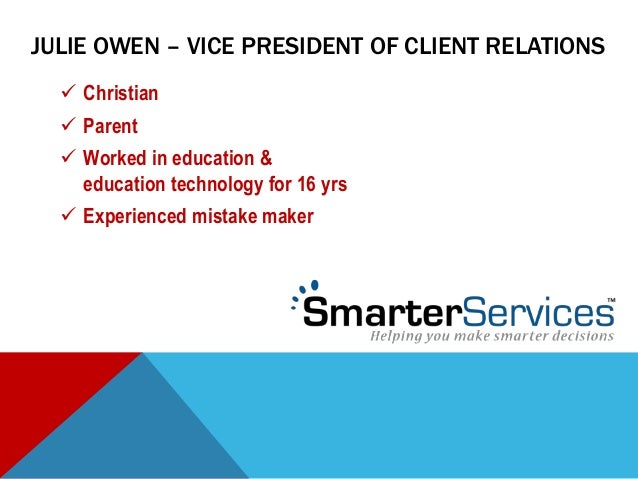 JULIE OWEN – VICE PRESIDENT OF CLIENT RELATIONS

✓ Christian
✓ Parent
✓ Worked in education & education technology for 16 yrs
✓ Experienced mistake maker

SmarterServices™
Helping you make smarter decisions